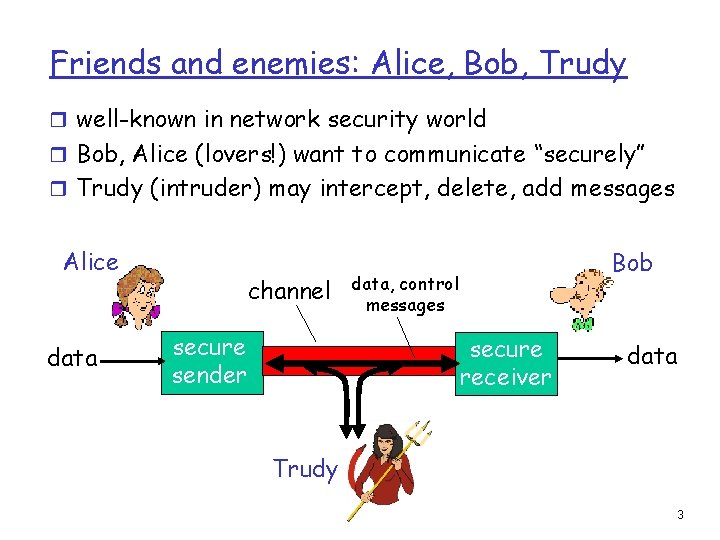 Friends and enemies: Alice, Bob, Trudy

❒ well-known in network security world
❒ Bob, Alice (lovers!) want to communicate "securely"
❒ Trudy (intruder) may intercept, delete, add messages

Alice

Bob

channel

data, control messages

data

secure sender

secure receiver

data

Trudy

3